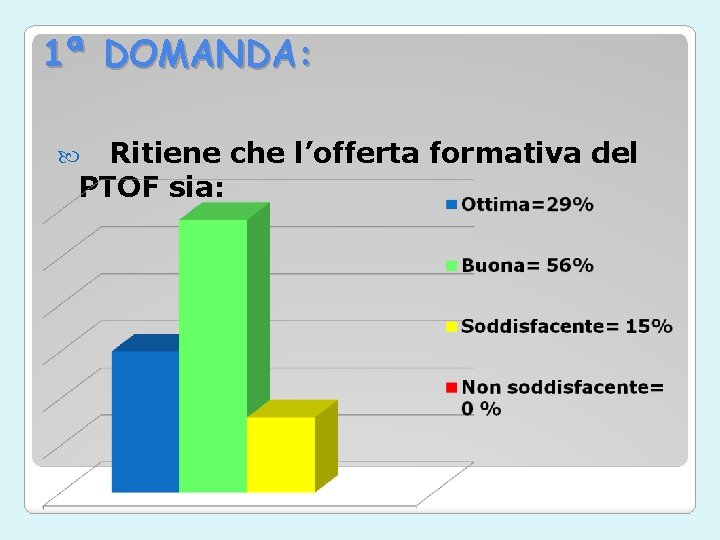 1ª DOMANDA:

Ritiene che l’offerta formativa del PTOF sia:

Ottima=29%

Buona= 56%

Soddisfacente= 15%

Non soddisfacente= 0 %